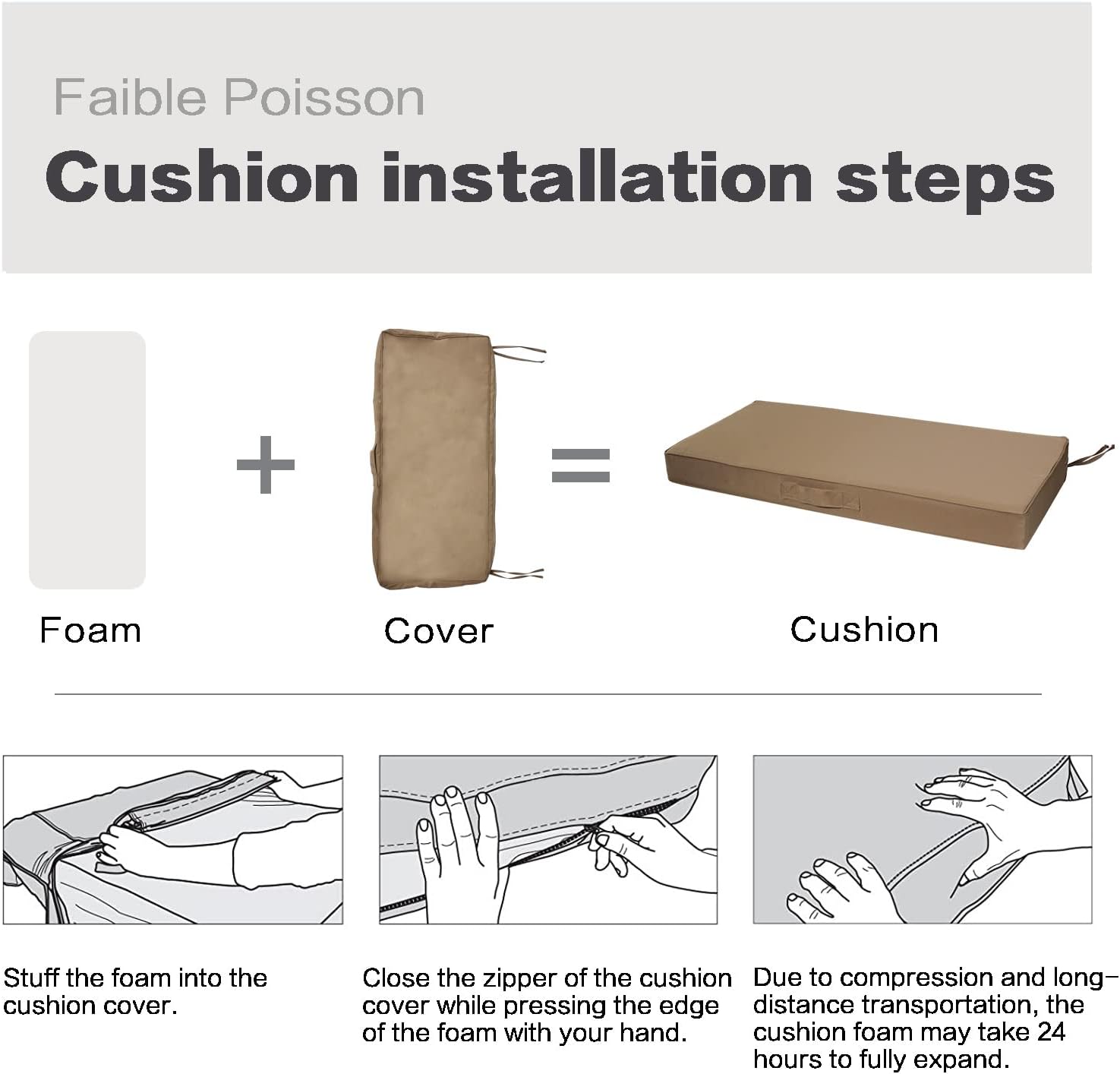 Faible Poisson

Cushion installation steps

Foam + Cover = Cushion

Stuff the foam into the cushion cover.

Close the zipper of the cushion cover while pressing the edge of the foam with your hand.

Due to compression and long-distance transportation, the cushion foam may take 24 hours to fully expand.